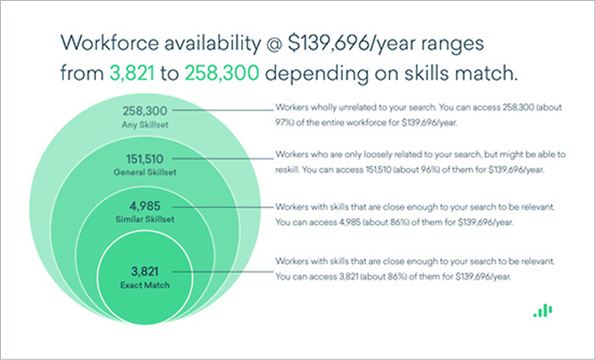 Workforce availability @ $139,696/year ranges from 3,821 to 258,300 depending on skills match.

258,300
Any Skillset

Workers wholly unrelated to your search. You can access 258,300 (about 97%) of the entire workforce for $139,696/year.

151,510
General Skillset

Workers who are only loosely related to your search, but might be able to reskill. You can access 151,510 (about 96%) of them for $139,696/year.

4,985
Similar Skillset

Workers with skills that are close enough to your search to be relevant. You can access 4,985 (about 86%) of them for $139,696/year.

3,821
Exact Match

Workers with skills that are close enough to your search to be relevant. You can access 3,821 (about 86%) of them for $139,696/year.